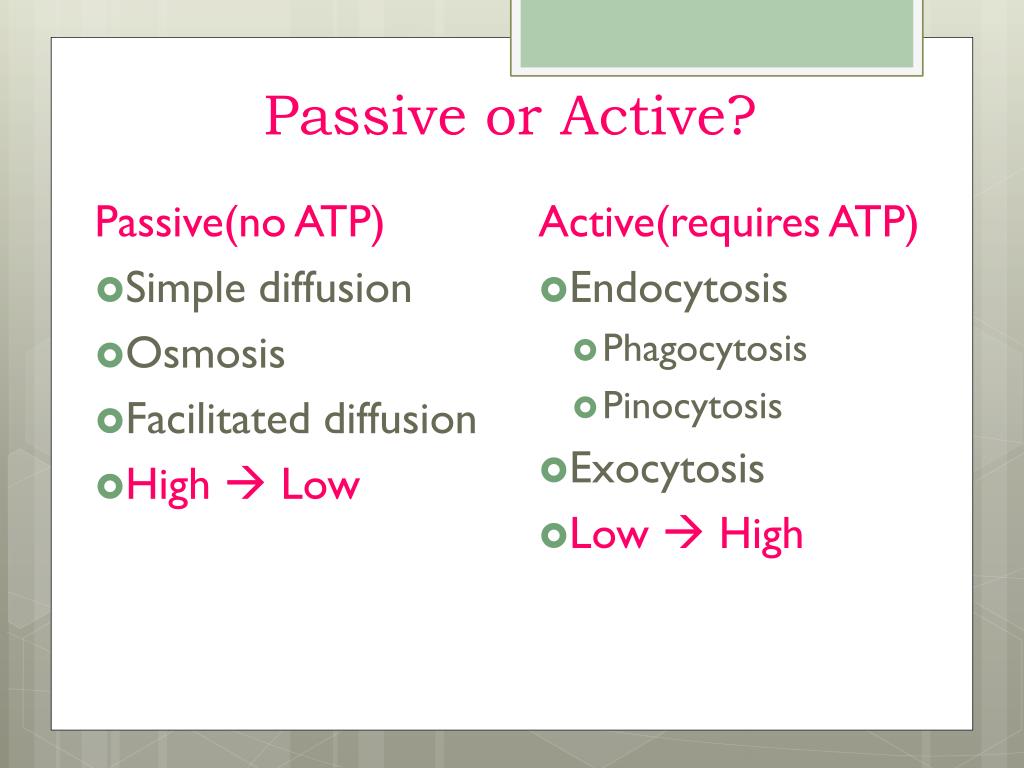 Passive or Active?

Passive(no ATP)
Simple diffusion
Osmosis
Facilitated diffusion
High → Low

Active(requires ATP)
Endocytosis
Phagocytosis
Pinocytosis
Exocytosis
Low → High